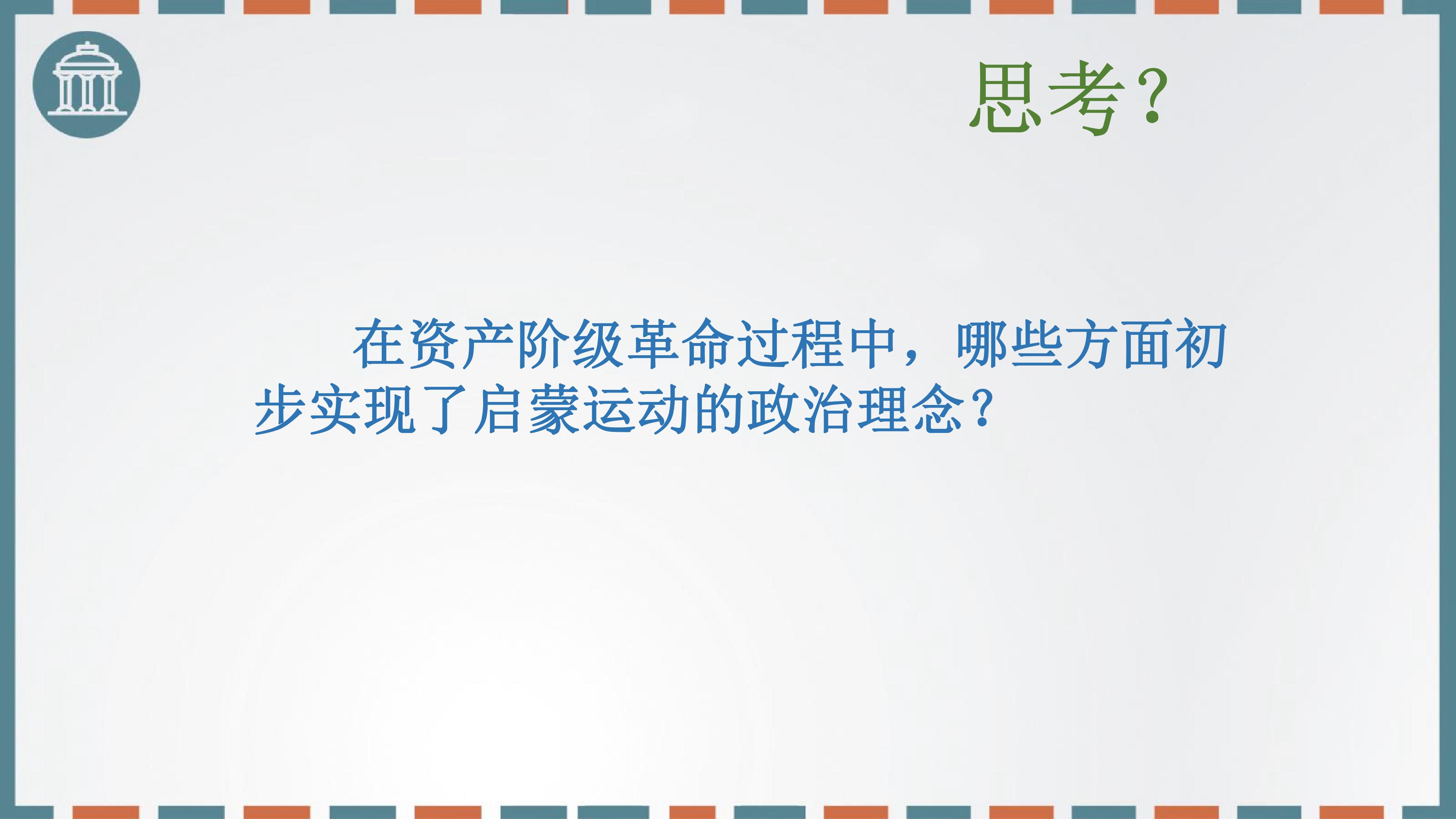 思考?

在资产阶级革命过程中，哪些方面初步实现了启蒙运动的政治理念?